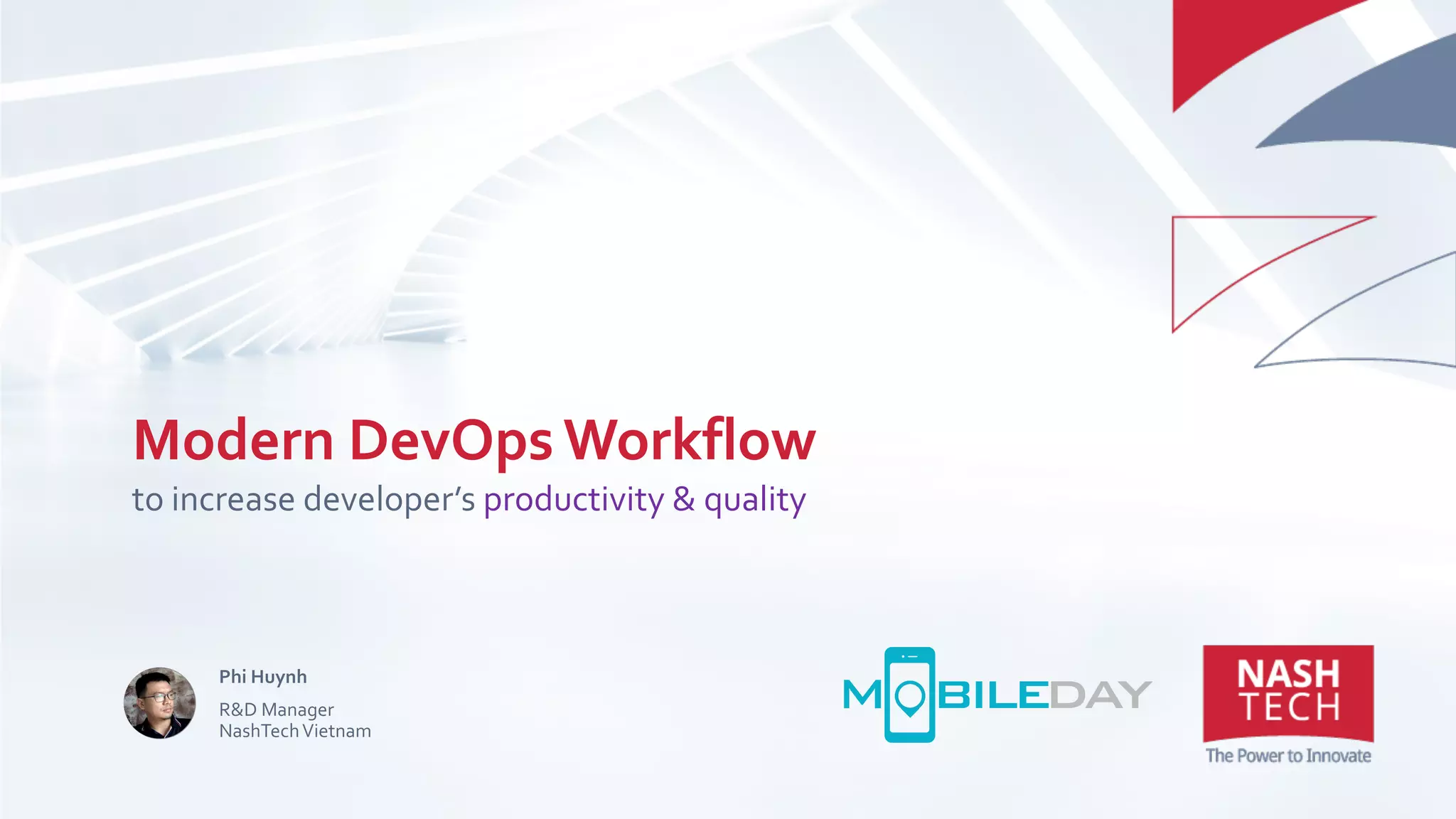 Modern DevOps Workflow
to increase developer's productivity & quality

Phi Huynh
R&D Manager
NashTech Vietnam

MOBILEDAY

NASH TECH
The Power to Innovate